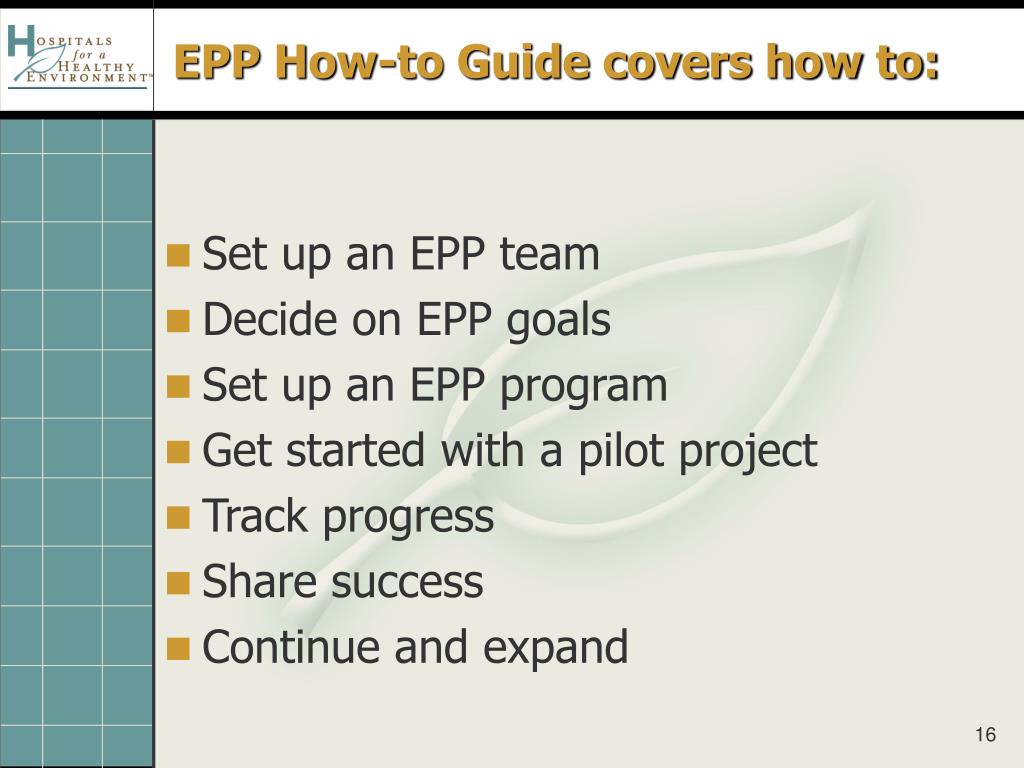 HOSPITALS for a HEALTHY ENVIRONMENT™

EPP How-to Guide covers how to:

- Set up an EPP team
- Decide on EPP goals
- Set up an EPP program
- Get started with a pilot project
- Track progress
- Share success
- Continue and expand

16